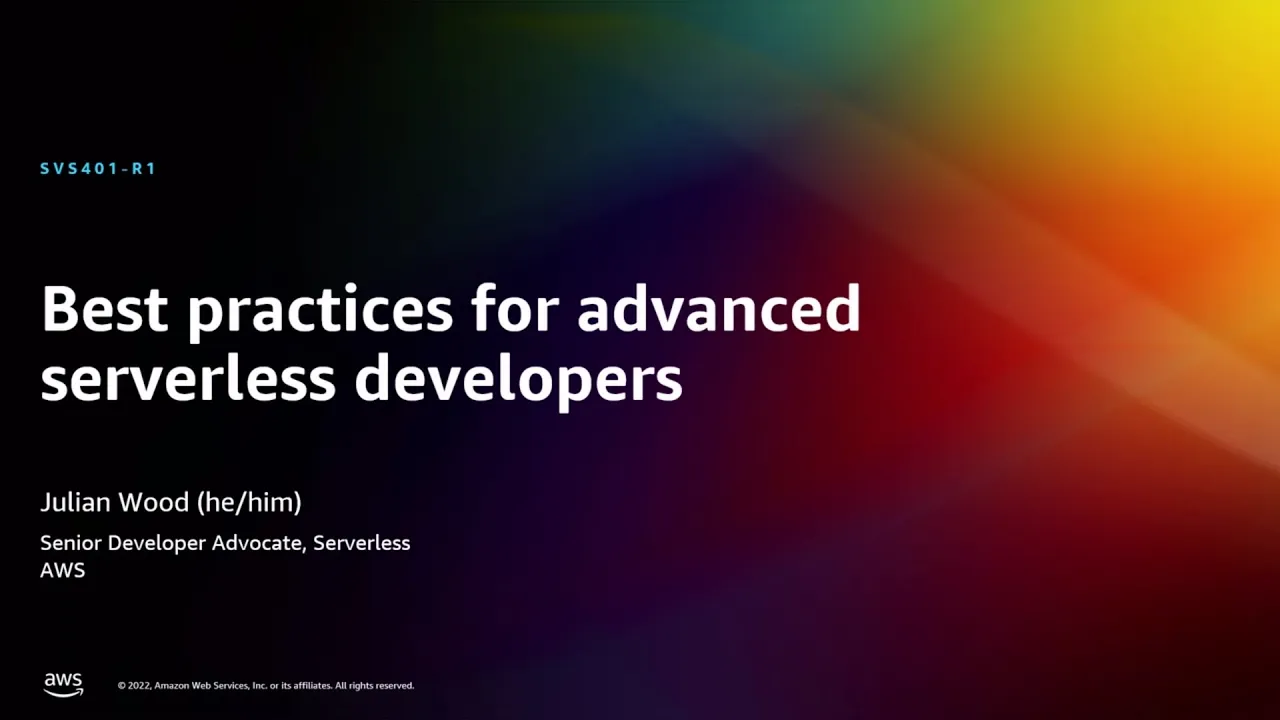 SVS401-R1

Best practices for advanced serverless developers

Julian Wood (he/him)

Senior Developer Advocate, Serverless
AWS

aws

© 2022, Amazon Web Services, Inc. or its affiliates. All rights reserved.